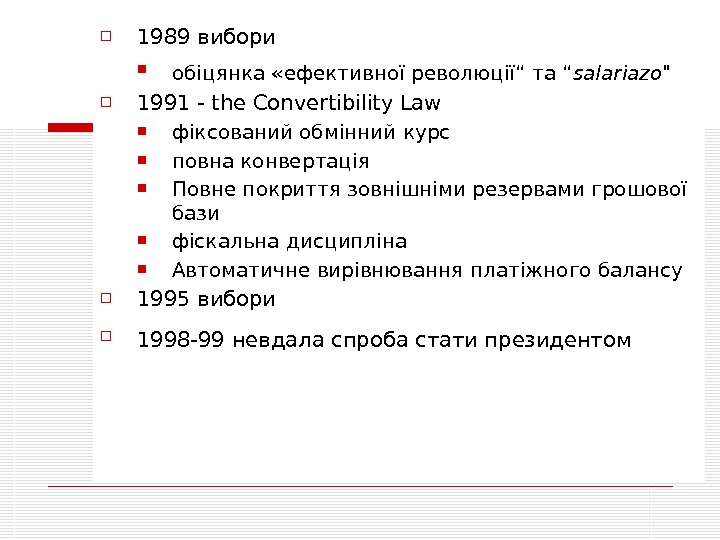 1989 вибори

обіцянка «ефективної революції“ та “salariazo"

1991 - the Convertibility Law

фіксований обмінний курс

повна конвертація

Повне покриття зовнішніми резервами грошової бази

фіскальна дисципліна

Автоматичне вирівнювання платіжного балансу

1995 вибори

1998-99 невдала спроба стати президентом